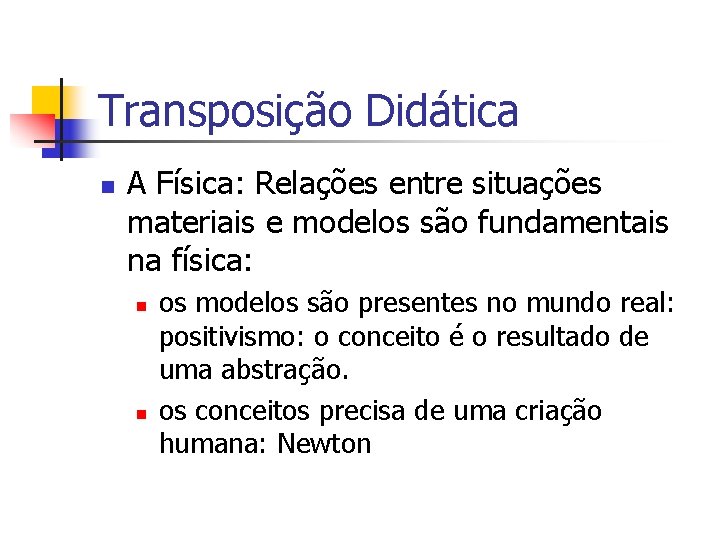 Transposição Didática

A Física: Relações entre situações materiais e modelos são fundamentais na física:

os modelos são presentes no mundo real: positivismo: o conceito é o resultado de uma abstração.

os conceitos precisa de uma criação humana: Newton